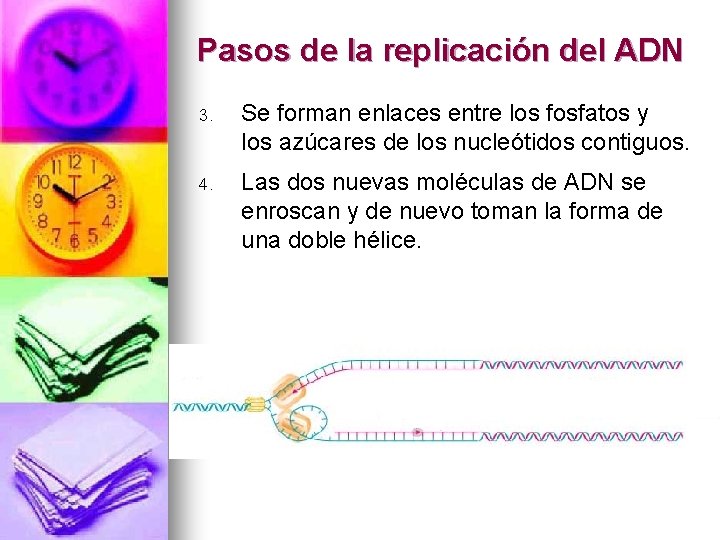 Pasos de la replicación del ADN

3. Se forman enlaces entre los fosfatos y los azúcares de los nucleótidos contiguos.

4. Las dos nuevas moléculas de ADN se enroscan y de nuevo toman la forma de una doble hélice.